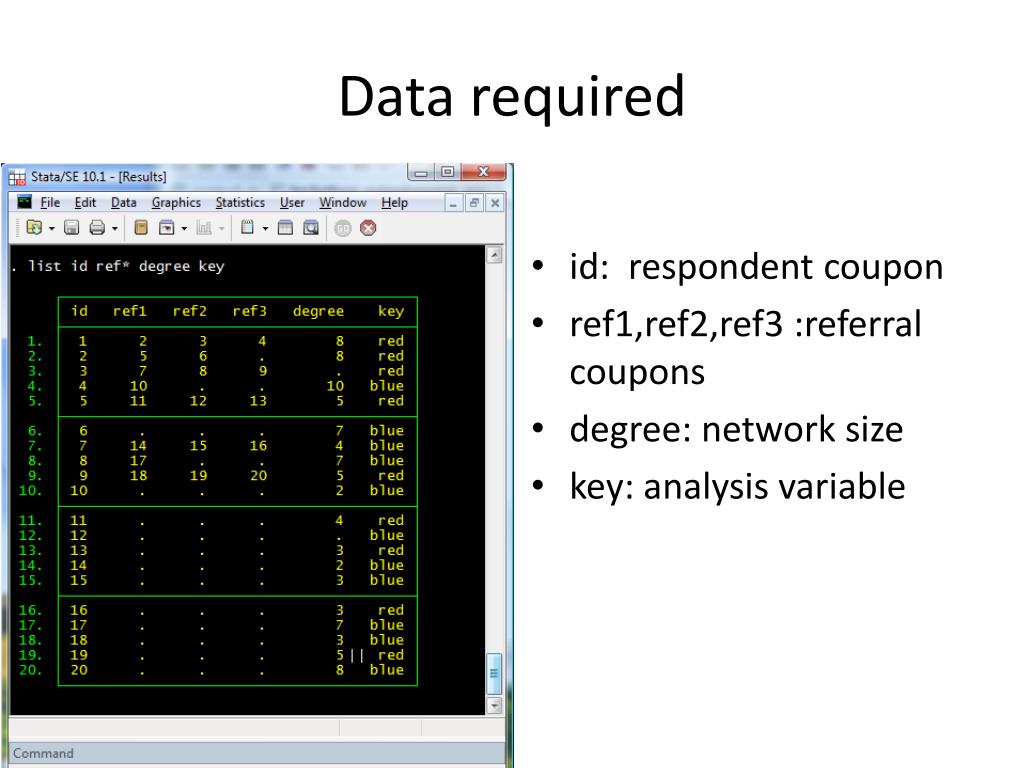 Data required

Stata/SE 10.1 - [Results]

File Edit Data Graphics Statistics User Window Help

. list id ref* degree key

| | id | ref1 | ref2 | ref3 | degree | key |
|---|---|---|---|---|---|---|
| 1. | 1 | 2 | 3 | 4 | 8 | red |
| 2. | 2 | 5 | 6 | . | 8 | red |
| 3. | 3 | 7 | 8 | 9 | . | red |
| 4. | 4 | 10 | . | . | 10 | blue |
| 5. | 5 | 11 | 12 | 13 | 5 | red |
| 6. | 6 | . | . | . | 7 | blue |
| 7. | 7 | 14 | 15 | 16 | 4 | blue |
| 8. | 8 | 17 | . | . | 7 | blue |
| 9. | 9 | 18 | 19 | 20 | 5 | red |
| 10. | 10 | . | . | . | 2 | blue |
| 11. | 11 | . | . | . | 4 | red |
| 12. | 12 | . | . | . | . | blue |
| 13. | 13 | . | . | . | 3 | red |
| 14. | 14 | . | . | . | 2 | blue |
| 15. | 15 | . | . | . | 3 | blue |
| 16. | 16 | . | . | . | 3 | red |
| 17. | 17 | . | . | . | 7 | blue |
| 18. | 18 | . | . | . | 3 | blue |
| 19. | 19 | . | . | . | 5 | red |
| 20. | 20 | . | . | . | 8 | blue |

Command

• id: respondent coupon
• ref1,ref2,ref3 :referral coupons
• degree: network size
• key: analysis variable